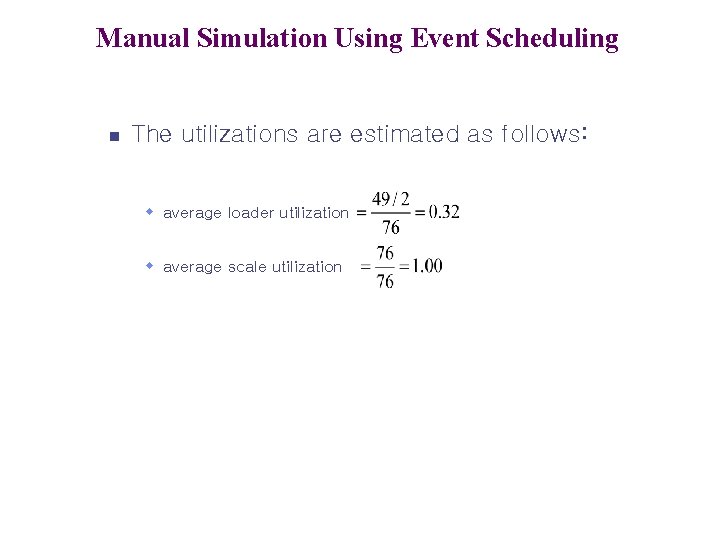 Manual Simulation Using Event Scheduling

The utilizations are estimated as follows:

average loader utilization $= \frac{49/2}{76} = 0.32$

average scale utilization $= \frac{76}{76} = 1.00$